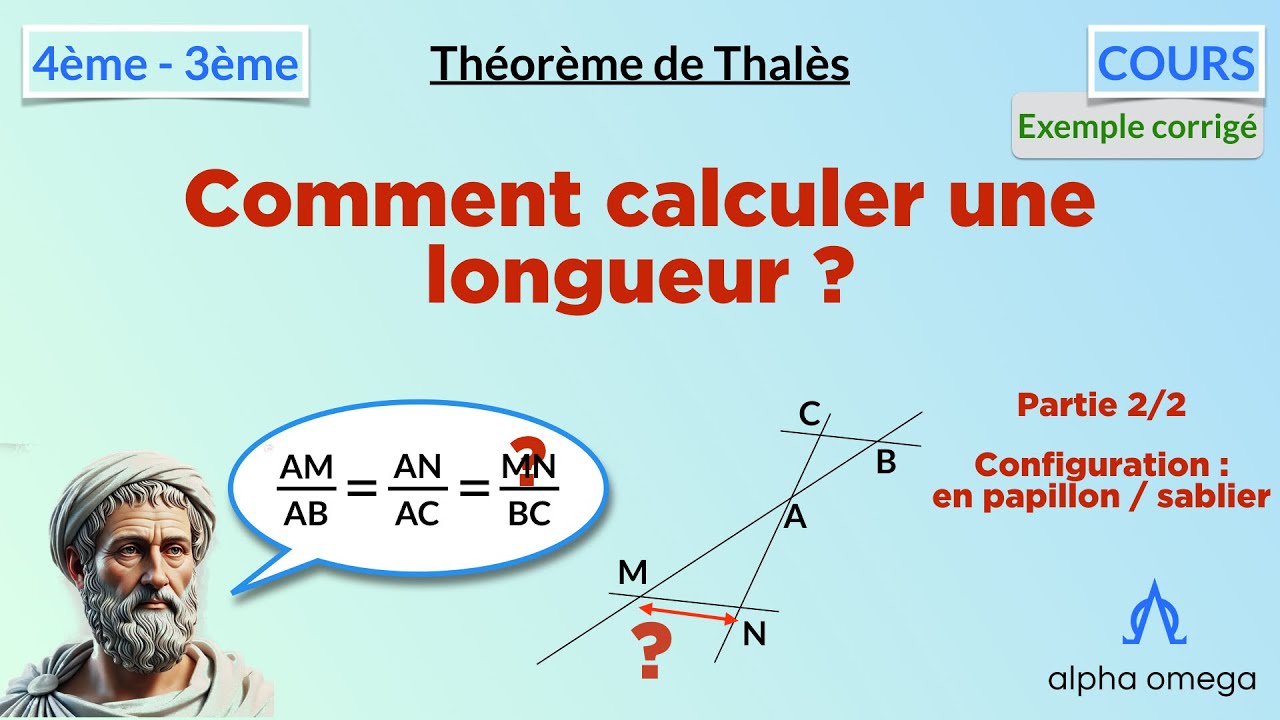 4ème - 3ème

Théorème de Thalès

COURS

Exemple corrigé

Comment calculer une longueur ?

$\frac{AM}{AB} = \frac{AN}{AC} = \frac{MN}{BC}$
?

C
B
A
M
N
?

Partie 2/2

Configuration : en papillon / sablier

alpha omega